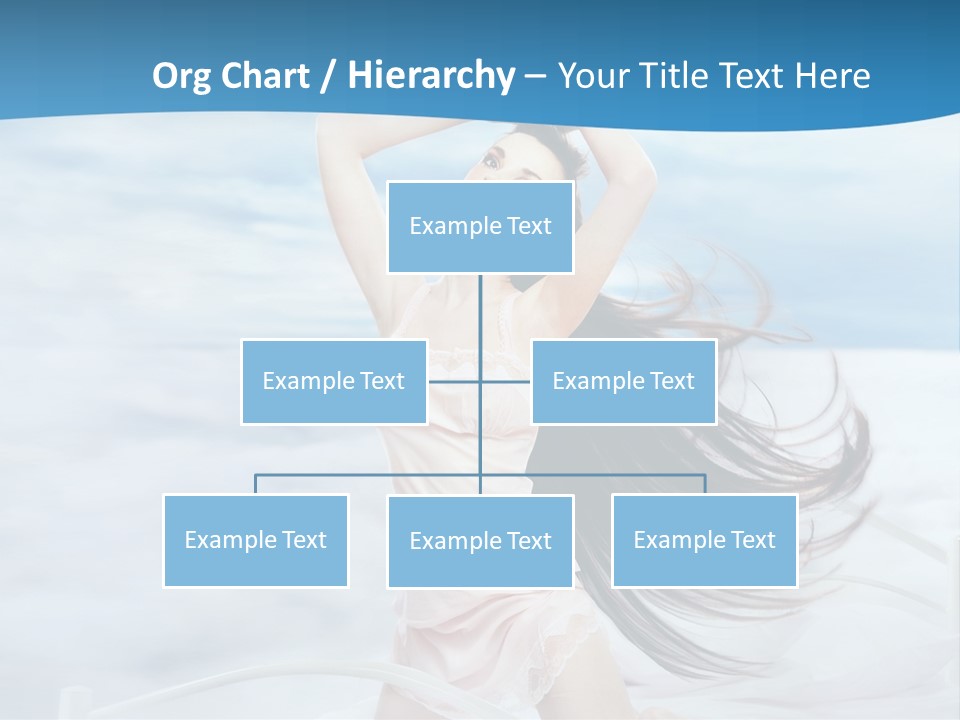 Org Chart / Hierarchy – Your Title Text Here

Example Text

Example Text

Example Text

Example Text

Example Text

Example Text